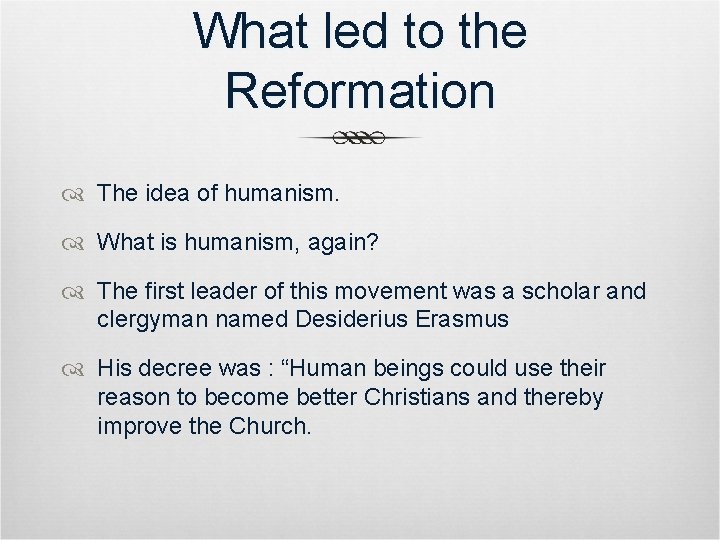 What led to the Reformation

The idea of humanism.

What is humanism, again?

The first leader of this movement was a scholar and clergyman named Desiderius Erasmus

His decree was : “Human beings could use their reason to become better Christians and thereby improve the Church.